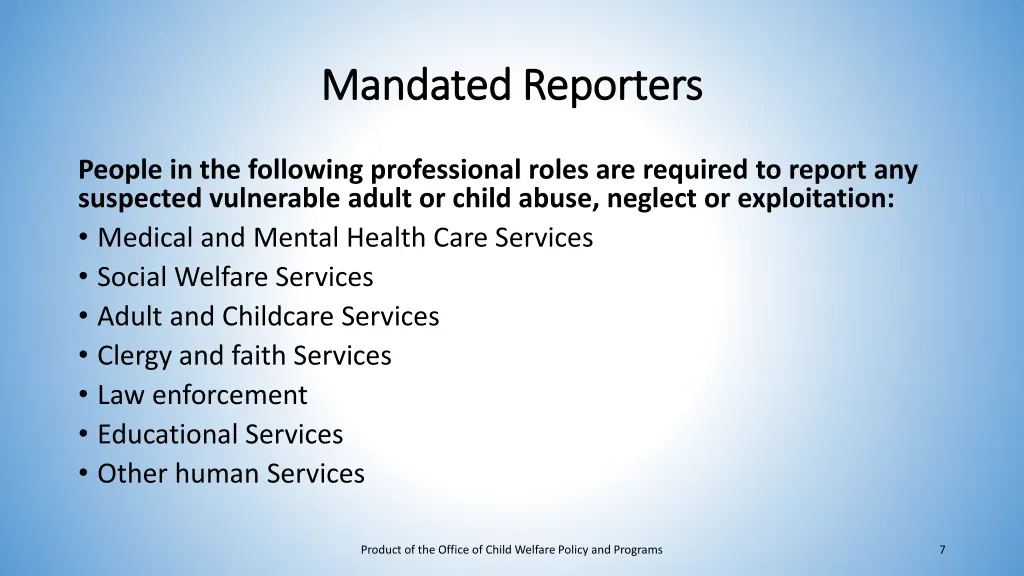 Mandated Reporters

People in the following professional roles are required to report any suspected vulnerable adult or child abuse, neglect or exploitation:
• Medical and Mental Health Care Services
• Social Welfare Services
• Adult and Childcare Services
• Clergy and faith Services
• Law enforcement
• Educational Services
• Other human Services

Product of the Office of Child Welfare Policy and Programs

7